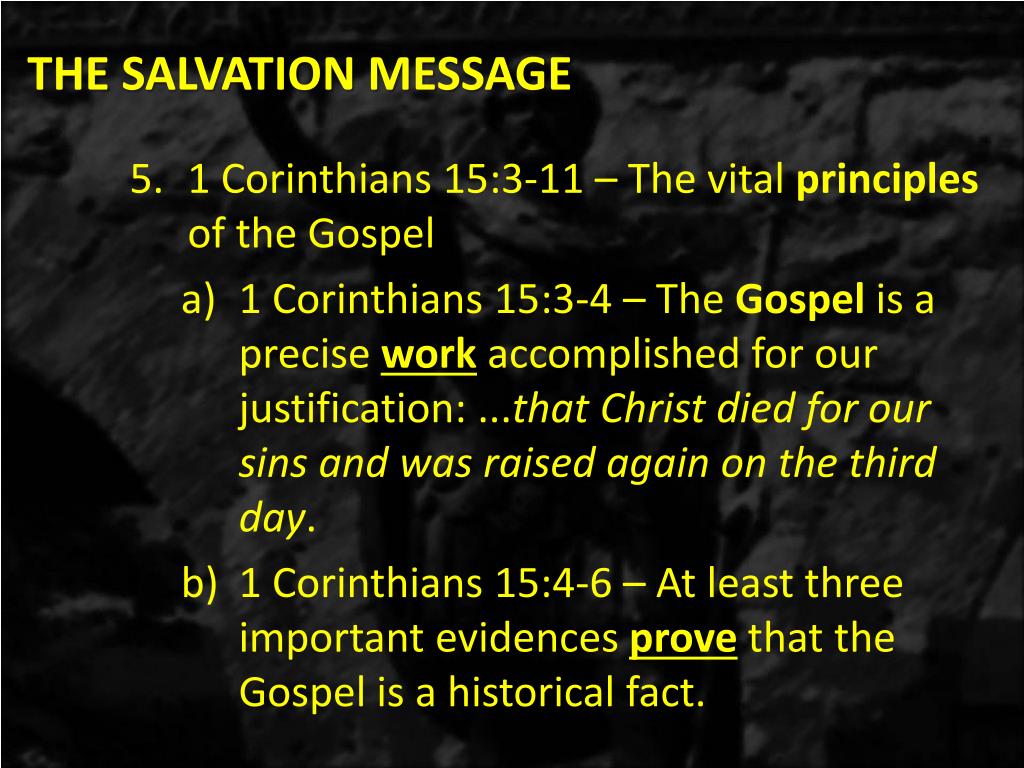 THE SALVATION MESSAGE

5. 1 Corinthians 15:3-11 – The vital principles of the Gospel

a) 1 Corinthians 15:3-4 – The Gospel is a precise work accomplished for our justification: ...that Christ died for our sins and was raised again on the third day.

b) 1 Corinthians 15:4-6 – At least three important evidences prove that the Gospel is a historical fact.